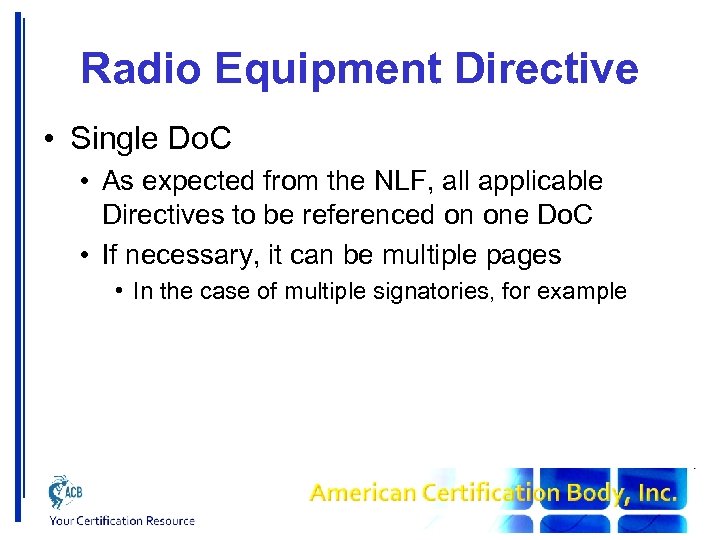 Radio Equipment Directive

• Single DoC
  • As expected from the NLF, all applicable Directives to be referenced on one DoC
  • If necessary, it can be multiple pages
    • In the case of multiple signatories, for example

ACB
Your Certification Resource

American Certification Body, Inc.